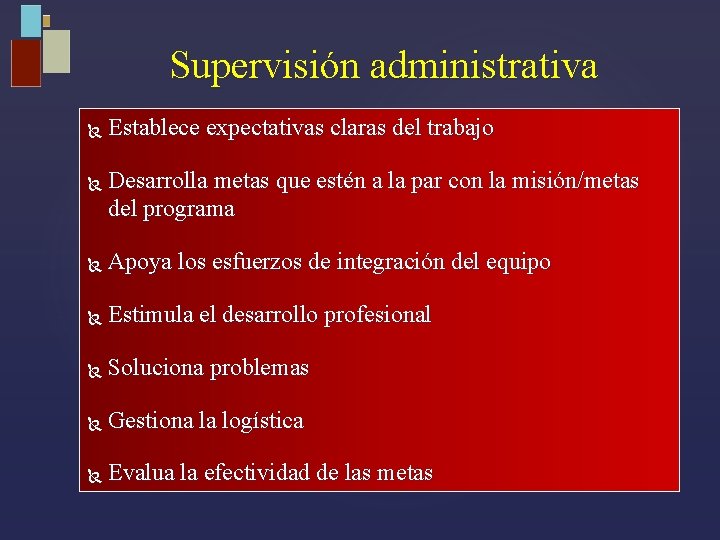 Supervisión administrativa

Establece expectativas claras del trabajo

Desarrolla metas que estén a la par con la misión/metas del programa

Apoya los esfuerzos de integración del equipo

Estimula el desarrollo profesional

Soluciona problemas

Gestiona la logística

Evalua la efectividad de las metas